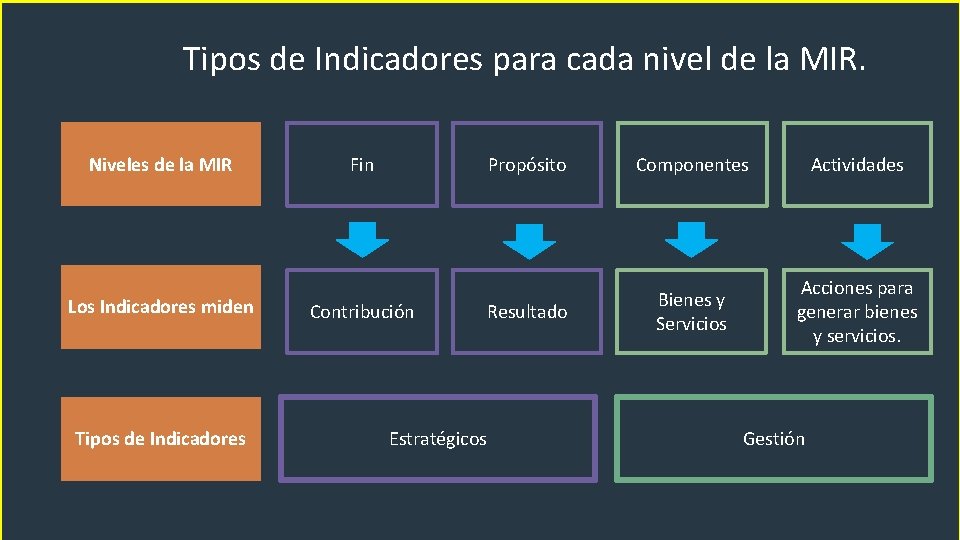 Tipos de Indicadores para cada nivel de la MIR.

Niveles de la MIR

Fin

Propósito

Componentes

Actividades

Los Indicadores miden

Contribución

Resultado

Bienes y Servicios

Acciones para generar bienes y servicios.

Tipos de Indicadores

Estratégicos

Gestión